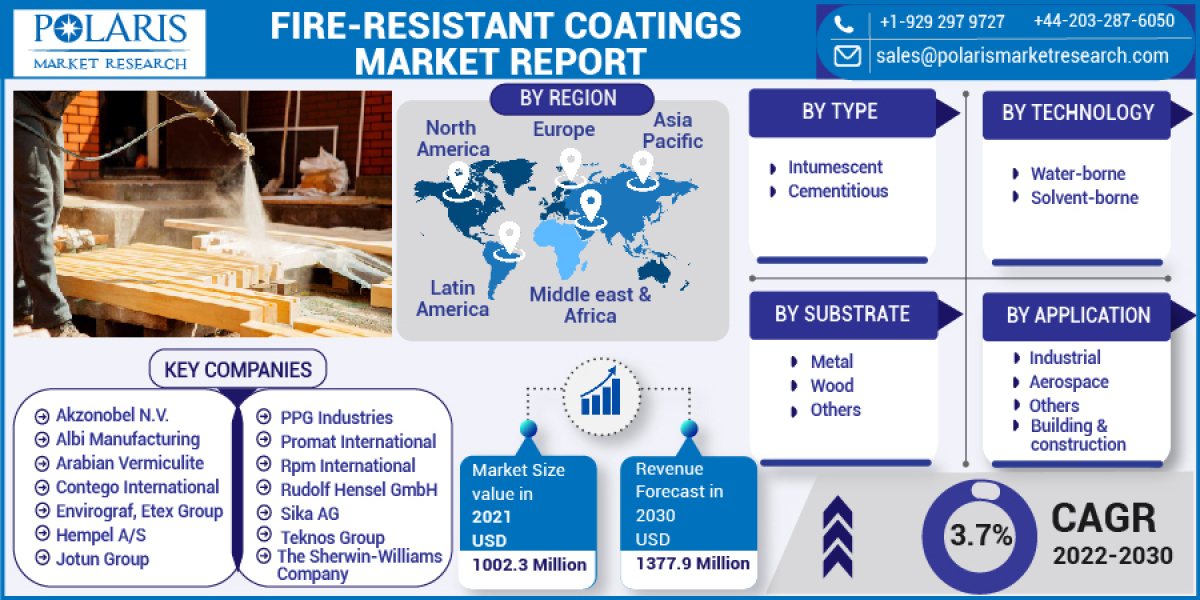 POLARIS
MARKET RESEARCH

FIRE-RESISTANT COATINGS MARKET REPORT

+1-929 297 9727 +44-203-287-6050
sales@polarismarketresearch.com

BY REGION
North America
Europe
Asia Pacific
Latin America
Middle east & Africa

BY TYPE
Intumescent
Cementitious

BY TECHNOLOGY
Water-borne
Solvent-borne

BY SUBSTRATE
Metal
Wood
Others

BY APPLICATION
Industrial
Aerospace
Others
Building & construction

KEY COMPANIES
Akzonobel N.V.
Albi Manufacturing
Arabian Vermiculite
Contego International
Envirograf, Etex Group
Hempel A/S
Jotun Group

PPG Industries
Promat International
Rpm International
Rudolf Hensel GmbH
Sika AG
Teknos Group
The Sherwin-Williams Company

Market Size value in 2021 USD
1002.3 Million

Revenue Forecast in 2030 USD
1377.9 Million

3.7%
CAGR
2022-2030